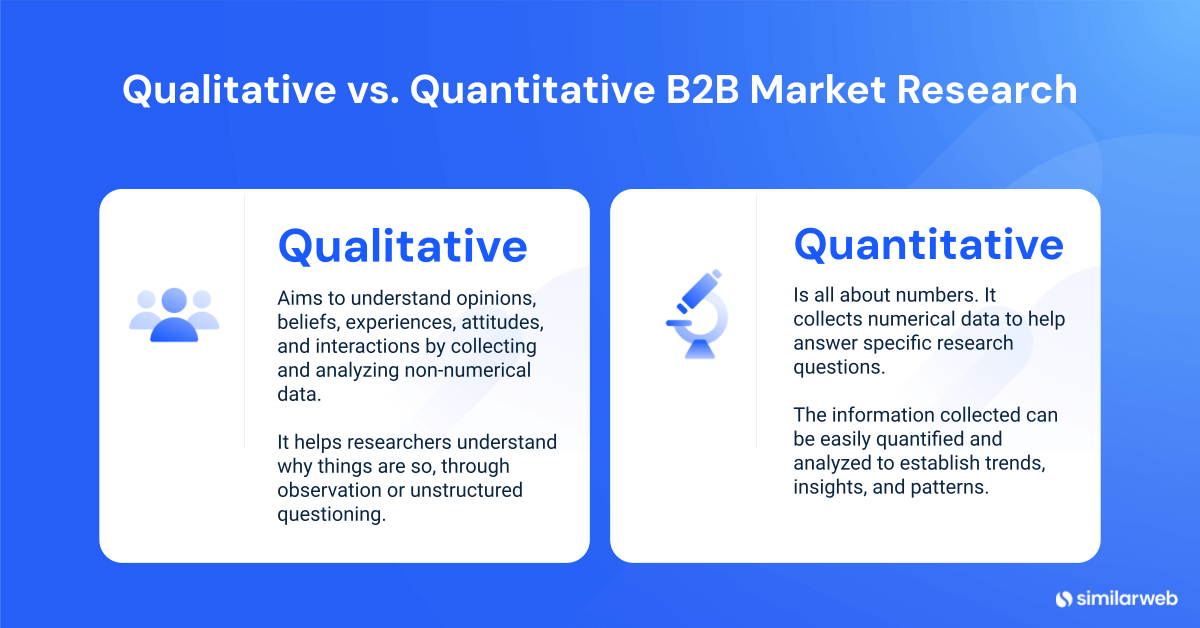 Qualitative vs. Quantitative B2B Market Research

Qualitative

Aims to understand opinions, beliefs, experiences, attitudes, and interactions by collecting and analyzing non-numerical data.

It helps researchers understand why things are so, through observation or unstructured questioning.

Quantitative

Is all about numbers. It collects numerical data to help answer specific research questions.

The information collected can be easily quantified and analyzed to establish trends, insights, and patterns.

similarweb